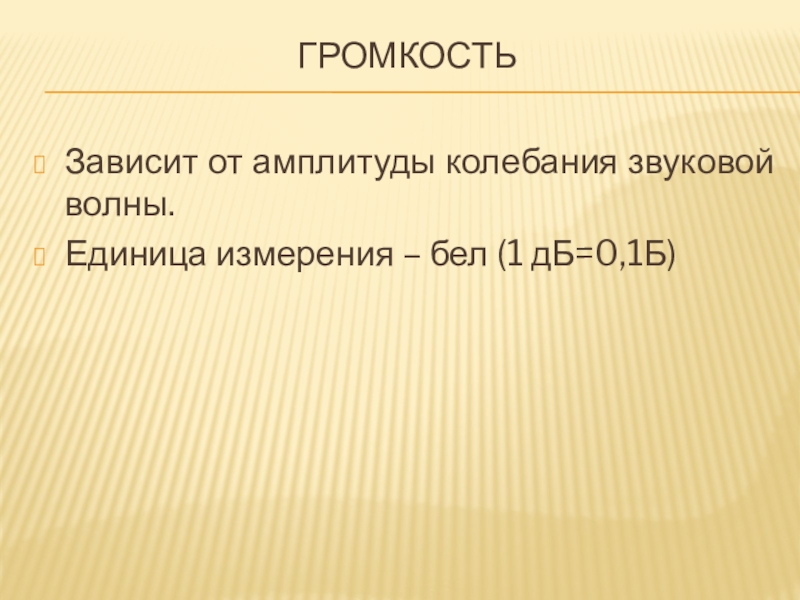 ГРОМКОСТЬ

Зависит от амплитуды колебания звуковой волны.

Единица измерения – бел (1 дБ=0,1Б)